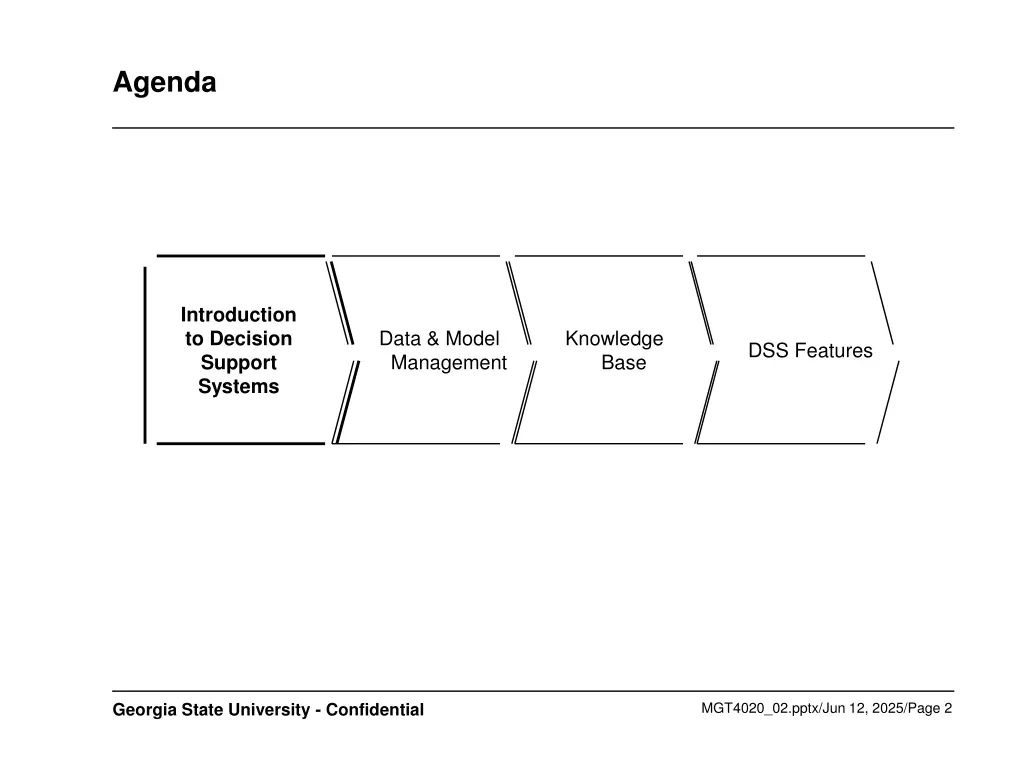 Agenda

Introduction to Decision Support Systems

Data & Model Management

Knowledge Base

DSS Features

Georgia State University - Confidential

MGT4020_02.pptx/Jun 12, 2025/Page 2